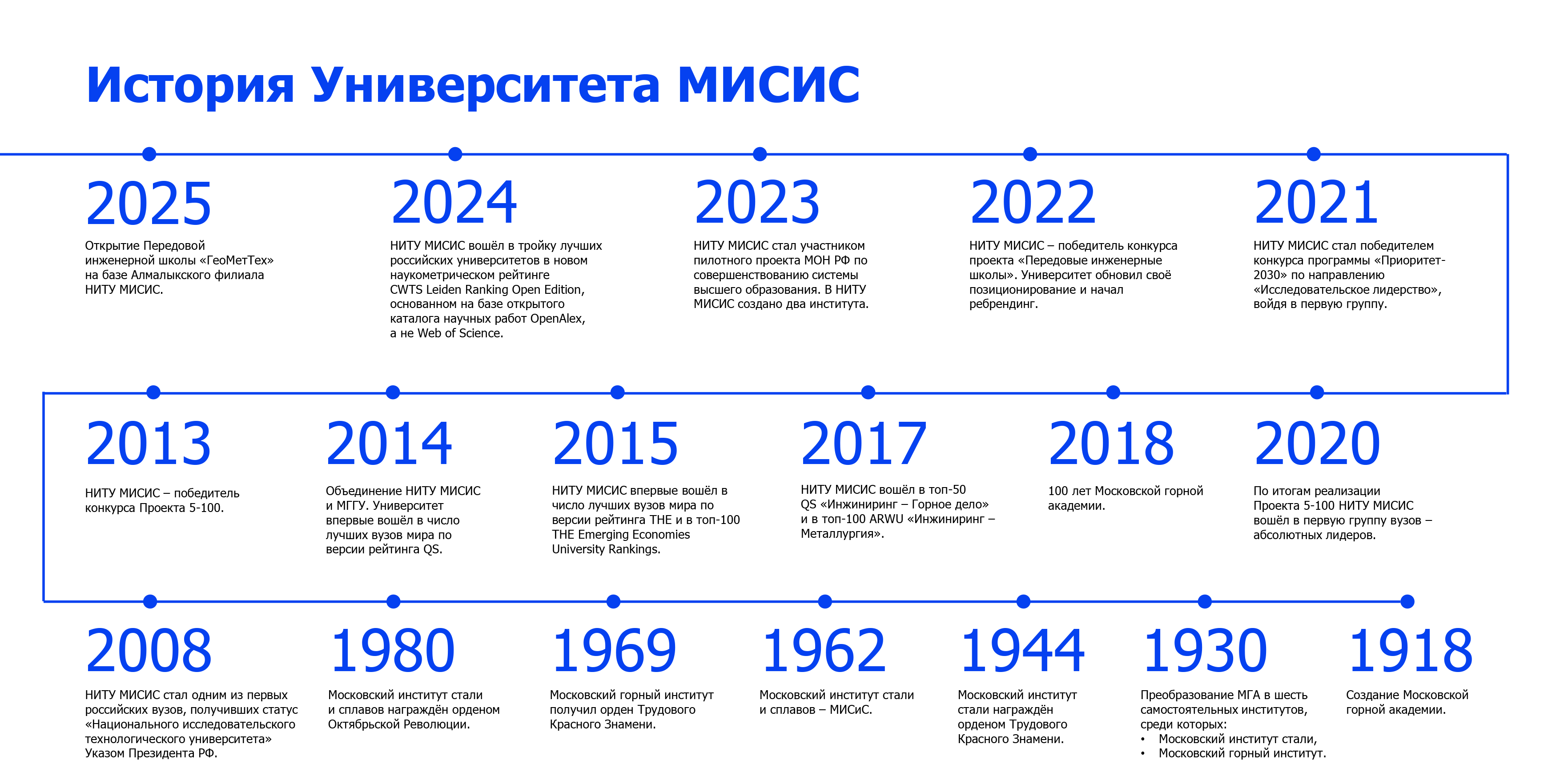 История Университета МИСИС

2025
Открытие Передовой инженерной школы «ГеоМетТех» на базе Алмалыкского филиала НИТУ МИСИС.

2024
НИТУ МИСИС вошёл в тройку лучших российских университетов в новом наукометрическом рейтинге CWTS Leiden Ranking Open Edition, основанном на базе открытого каталога научных работ OpenAlex, а не Web of Science.

2023
НИТУ МИСИС стал участником пилотного проекта МОН РФ по совершенствованию системы высшего образования. В НИТУ МИСИС создано два института.

2022
НИТУ МИСИС – победитель конкурса проекта «Передовые инженерные школы». Университет обновил своё позиционирование и начал ребрендинг.

2021
НИТУ МИСИС стал победителем конкурса программы «Приоритет-2030» по направлению «Исследовательское лидерство», войдя в первую группу.

2013
НИТУ МИСИС – победитель конкурса Проекта 5-100.

2014
Объединение НИТУ МИСИС и МГГУ. Университет впервые вошёл в число лучших вузов мира по версии рейтинга QS.

2015
НИТУ МИСИС впервые вошёл в число лучших вузов мира по версии рейтинга THE и в топ-100 THE Emerging Economies University Rankings.

2017
НИТУ МИСИС вошёл в топ-50 QS «Инжиниринг – Горное дело» и в топ-100 ARWU «Инжиниринг – Металлургия».

2018
100 лет Московской горной академии.

2020
По итогам реализации Проекта 5-100 НИТУ МИСИС вошёл в первую группу вузов – абсолютных лидеров.

2008
НИТУ МИСИС стал одним из первых российских вузов, получивших статус «Национального исследовательского технологического университета» Указом Президента РФ.

1980
Московский институт стали и сплавов награждён орденом Октябрьской Революции.

1969
Московский горный институт получил орден Трудового Красного Знамени.

1962
Московский институт стали и сплавов – МИСиС.

1944
Московский институт стали награждён орденом Трудового Красного Знамени.

1930
Преобразование МГА в шесть самостоятельных институтов, среди которых:
• Московский институт стали,
• Московский горный институт.

1918
Создание Московской горной академии.